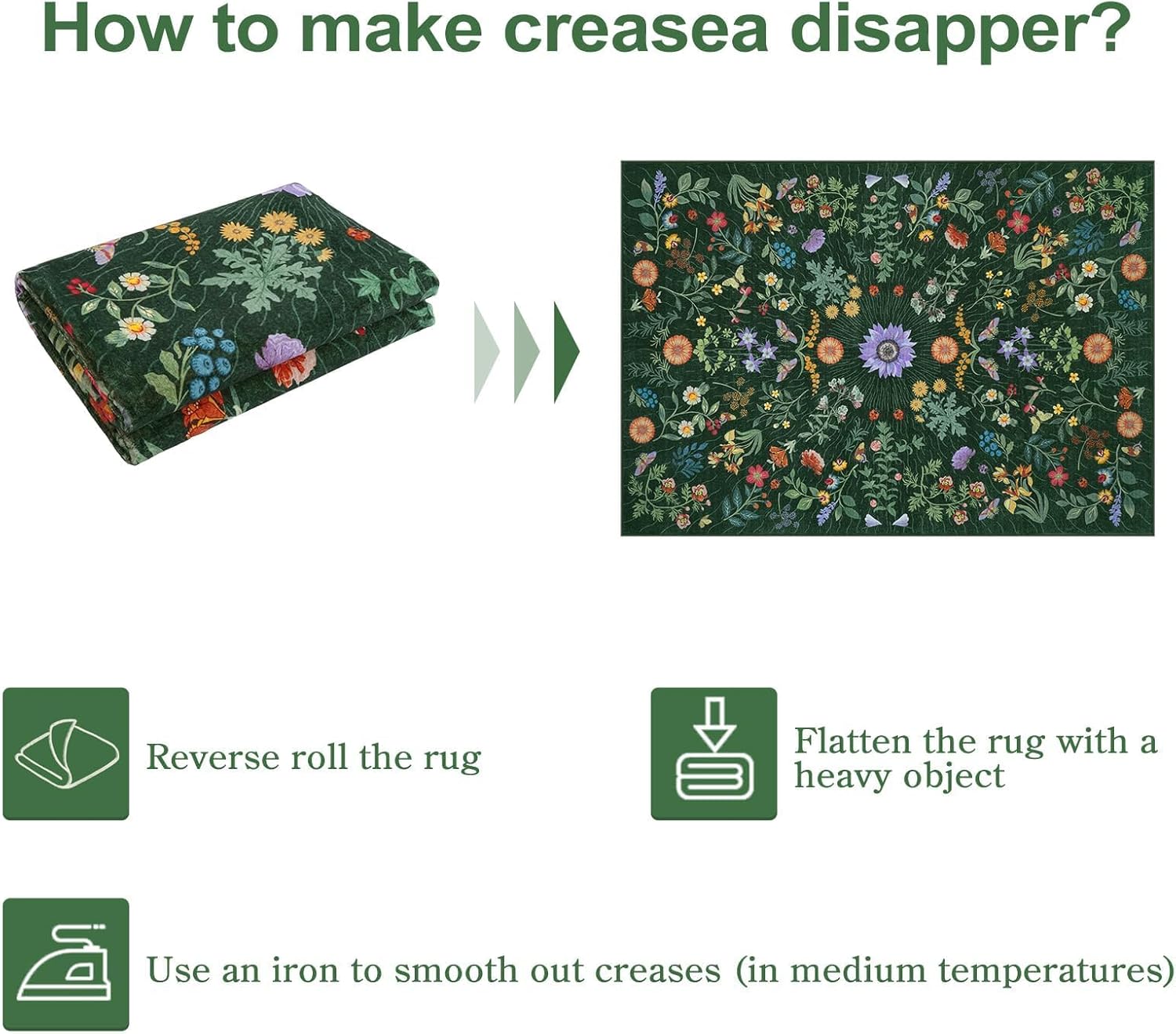 How to make creasea disapper?

Reverse roll the rug

Flatten the rug with a heavy object

Use an iron to smooth out creases (in medium temperatures)